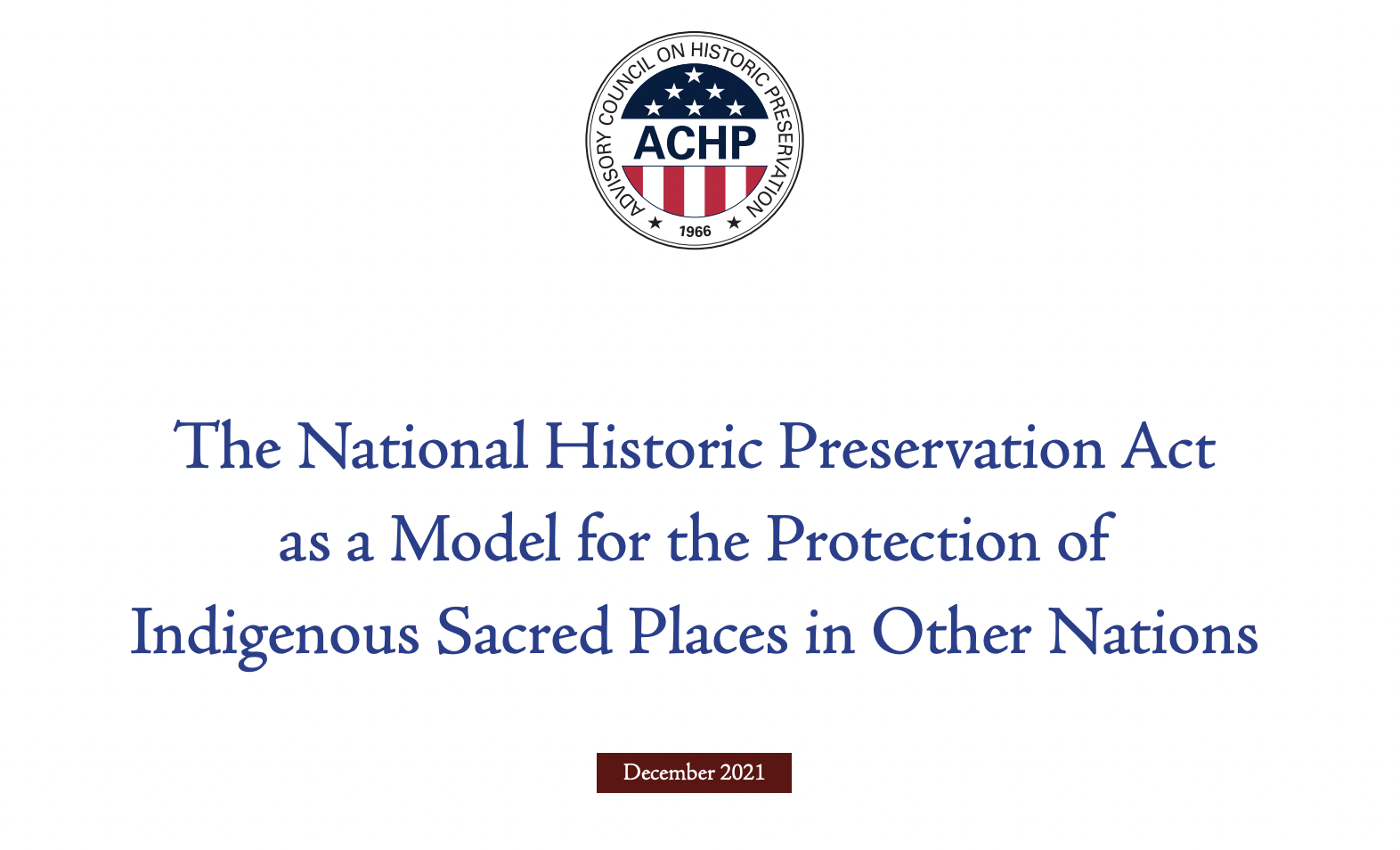 ADVISORY COUNCIL ON HISTORIC PRESERVATION
ACHP
1966

The National Historic Preservation Act as a Model for the Protection of Indigenous Sacred Places in Other Nations

December 2021